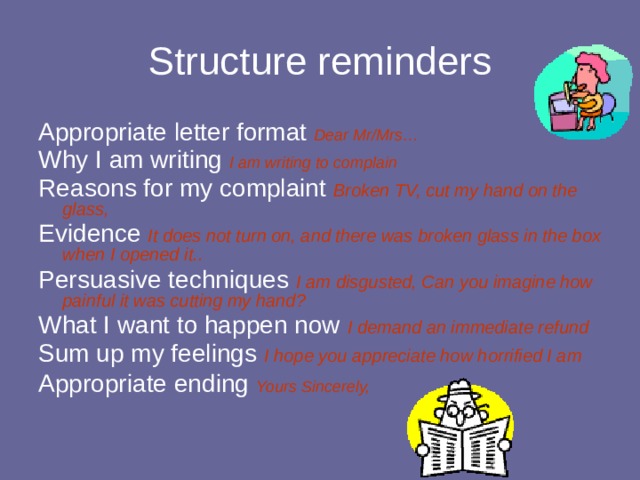 Structure reminders

Appropriate letter format Dear Mr/Mrs...
Why I am writing I am writing to complain
Reasons for my complaint Broken TV, cut my hand on the glass,
Evidence It does not turn on, and there was broken glass in the box when I opened it..
Persuasive techniques I am disgusted, Can you imagine how painful it was cutting my hand?
What I want to happen now I demand an immediate refund
Sum up my feelings I hope you appreciate how horrified I am
Appropriate ending Yours Sincerely,